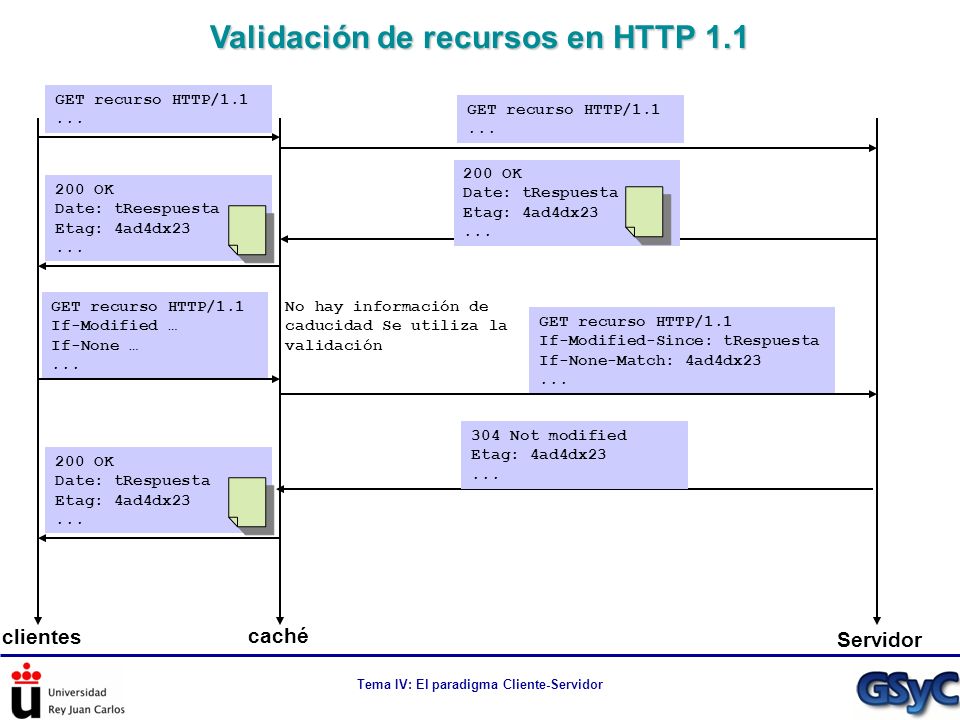 Validación de recursos en HTTP 1.1

GET recurso HTTP/1.1
...

GET recurso HTTP/1.1
...

200 OK
Date: tReespuesta
Etag: 4ad4dx23
...

200 OK
Date: tRespuesta
Etag: 4ad4dx23
...

GET recurso HTTP/1.1
If-Modified …
If-None …
...

No hay información de caducidad Se utiliza la validación

GET recurso HTTP/1.1
If-Modified-Since: tRespuesta
If-None-Match: 4ad4dx23
...

304 Not modified
Etag: 4ad4dx23
...

200 OK
Date: tRespuesta
Etag: 4ad4dx23
...

clientes

caché

Servidor

Universidad Rey Juan Carlos

Tema IV: El paradigma Cliente-Servidor

GSyC